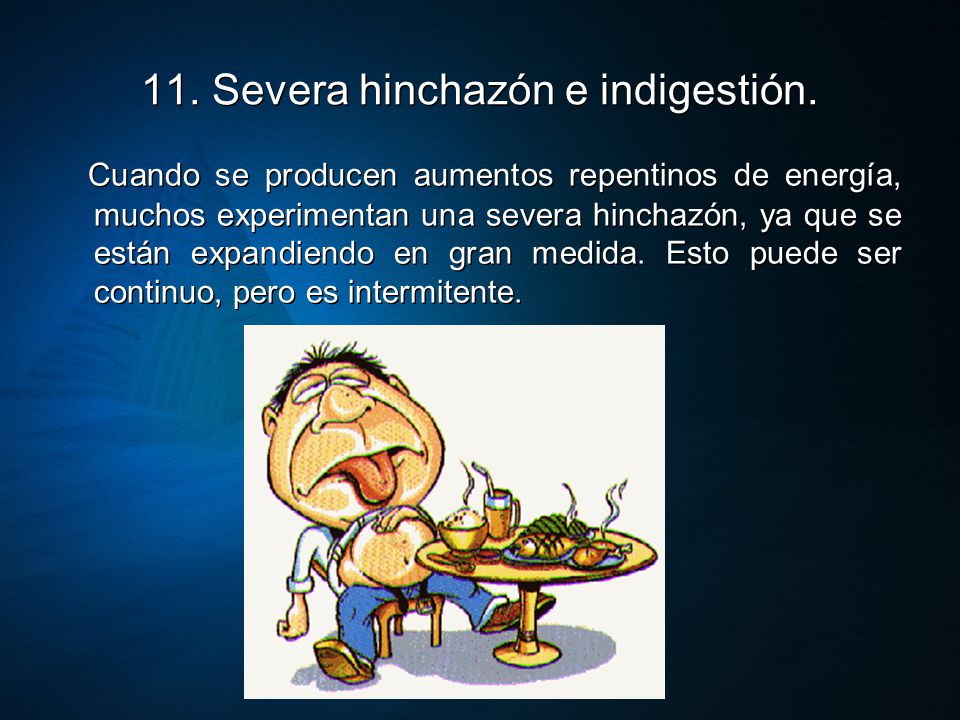 11. Severa hinchazón e indigestión.

Cuando se producen aumentos repentinos de energía, muchos experimentan una severa hinchazón, ya que se están expandiendo en gran medida. Esto puede ser continuo, pero es intermitente.